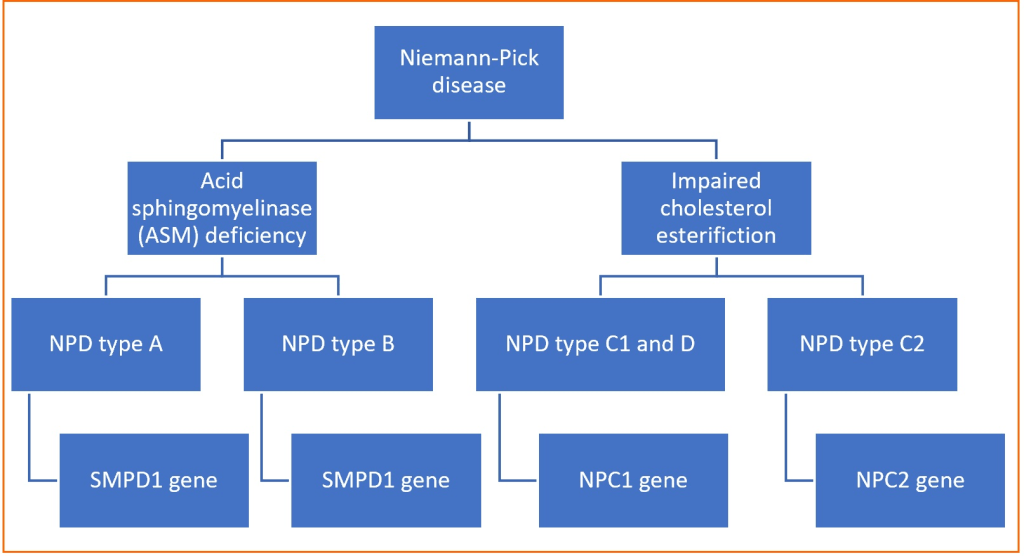 Niemann-Pick disease

Acid sphingomyelinase (ASM) deficiency

Impaired cholesterol esterifiction

NPD type A

NPD type B

NPD type C1 and D

NPD type C2

SMPD1 gene

SMPD1 gene

NPC1 gene

NPC2 gene